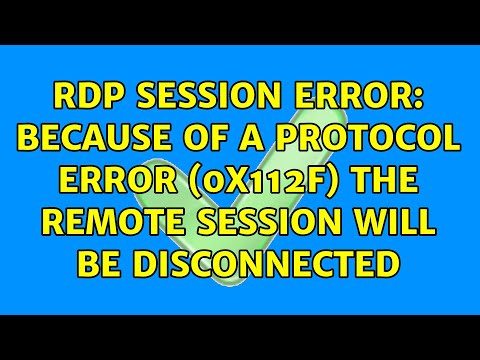 RDP SESSION ERROR: BECAUSE OF A PROTOCOL ERROR (0X112F) THE REMOTE SESSION WILL BE DISCONNECTED